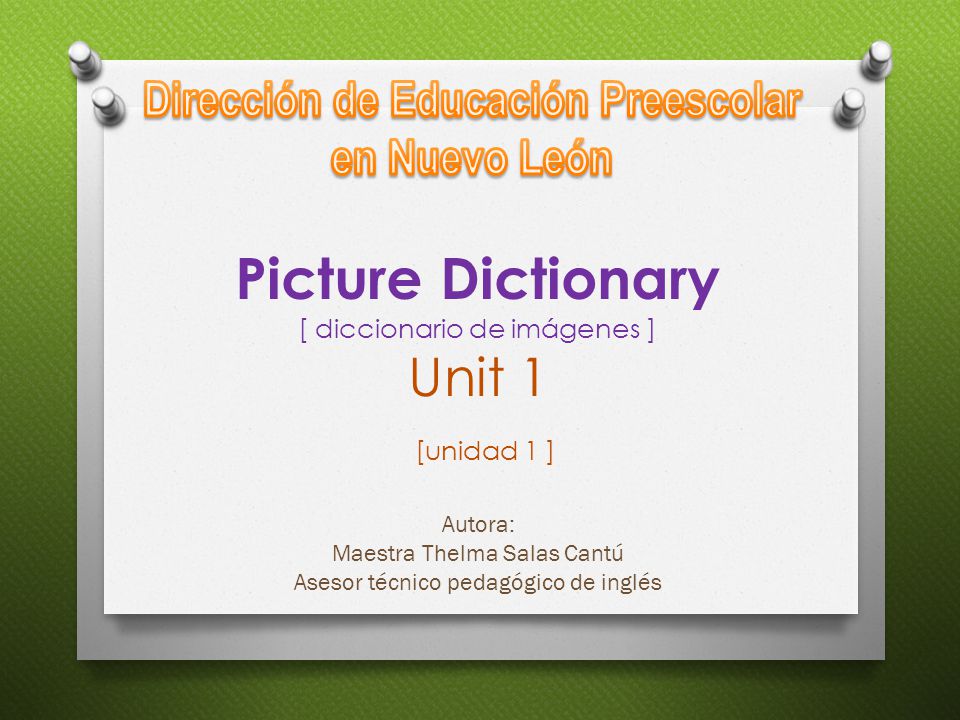 Dirección de Educación Preescolar en Nuevo León

Picture Dictionary
[ diccionario de imágenes ]
Unit 1

[unidad 1 ]

Autora:
Maestra Thelma Salas Cantú
Asesor técnico pedagógico de inglés